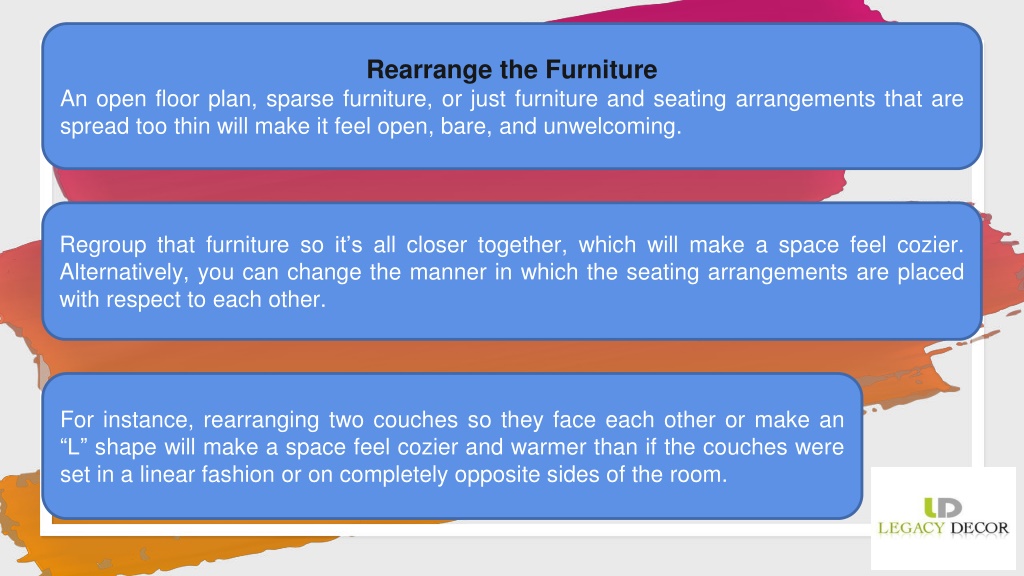 Rearrange the Furniture
An open floor plan, sparse furniture, or just furniture and seating arrangements that are spread too thin will make it feel open, bare, and unwelcoming.

Regroup that furniture so it's all closer together, which will make a space feel cozier. Alternatively, you can change the manner in which the seating arrangements are placed with respect to each other.

For instance, rearranging two couches so they face each other or make an "L" shape will make a space feel cozier and warmer than if the couches were set in a linear fashion or on completely opposite sides of the room.

LD
LEGACY DECOR